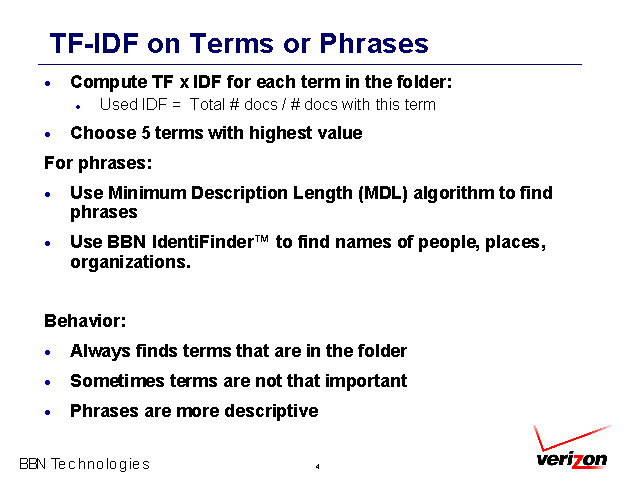 TF-IDF on Terms or Phrases

• Compute TF x IDF for each term in the folder:
  • Used IDF = Total # docs / # docs with this term
• Choose 5 terms with highest value

For phrases:

• Use Minimum Description Length (MDL) algorithm to find phrases
• Use BBN IdentiFinder™ to find names of people, places, organizations.

Behavior:

• Always finds terms that are in the folder
• Sometimes terms are not that important
• Phrases are more descriptive

BBN Technologies

4

verizon